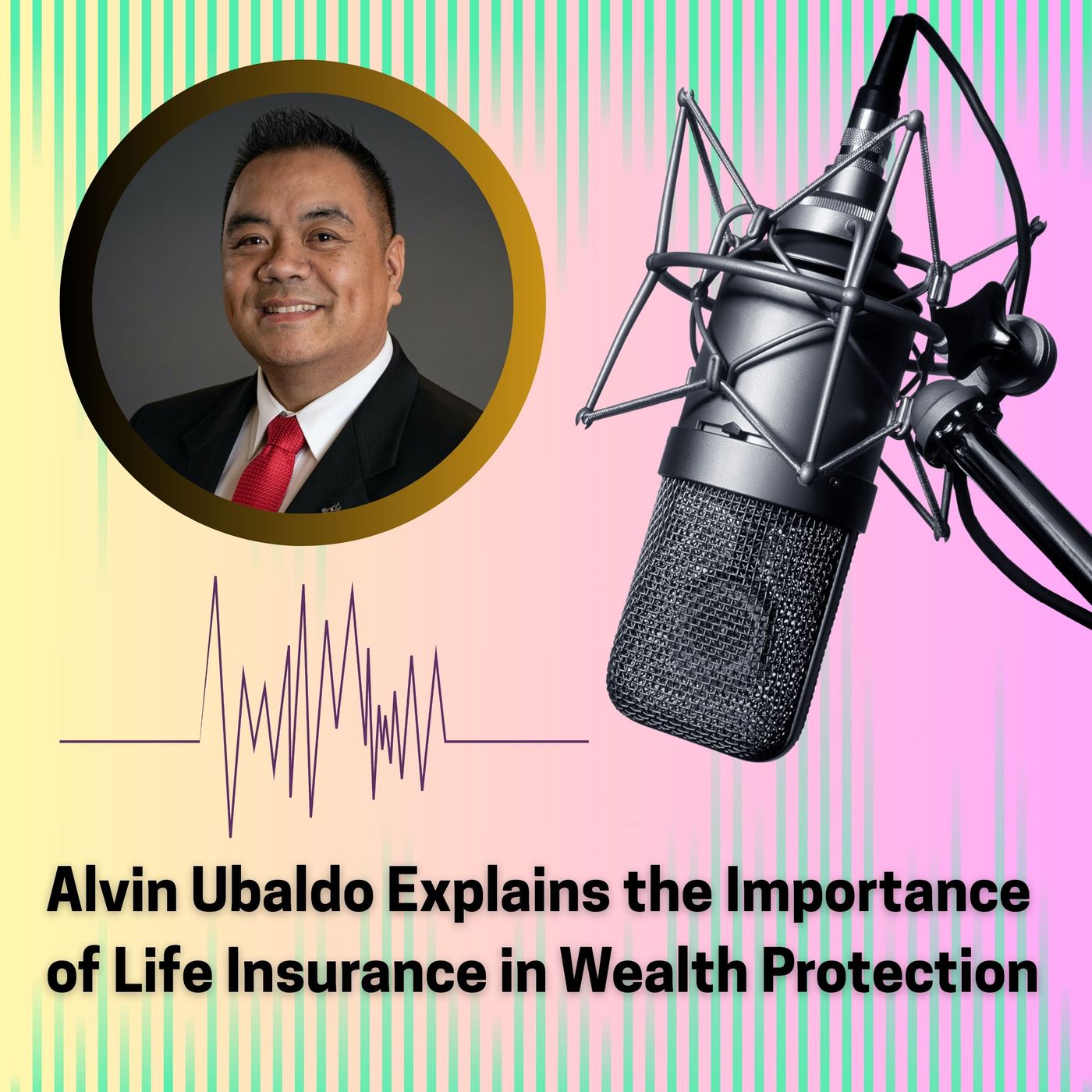 Alvin Ubaldo Explains the Importance of Life Insurance in Wealth Protection